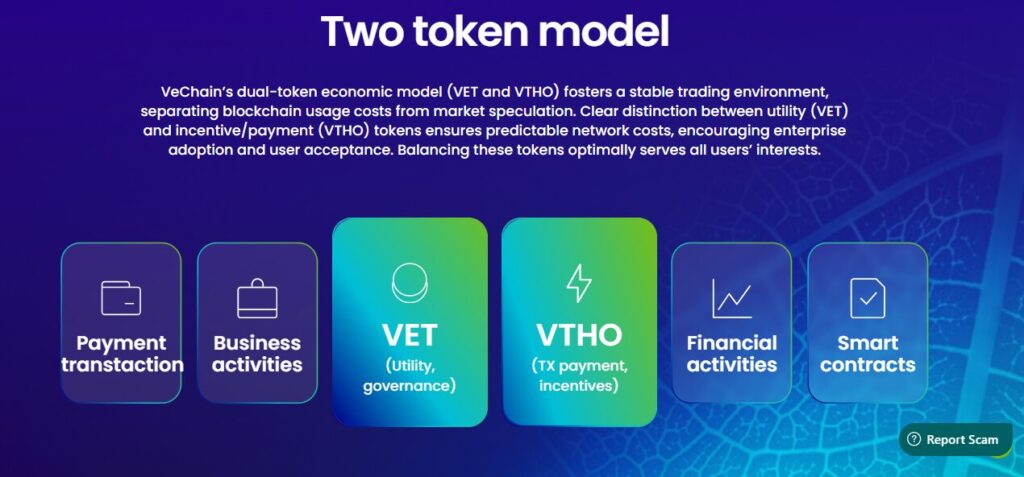 Two token model

VeChain's dual-token economic model (VET and VTHO) fosters a stable trading environment, separating blockchain usage costs from market speculation. Clear distinction between utility (VET) and incentive/payment (VTHO) tokens ensures predictable network costs, encouraging enterprise adoption and user acceptance. Balancing these tokens optimally serves all users' interests.

Payment transtaction

Business activities

VET
(Utility, governance)

VTHO
(TX payment, incentives)

Financial activities

Smart contracts

Report Scam